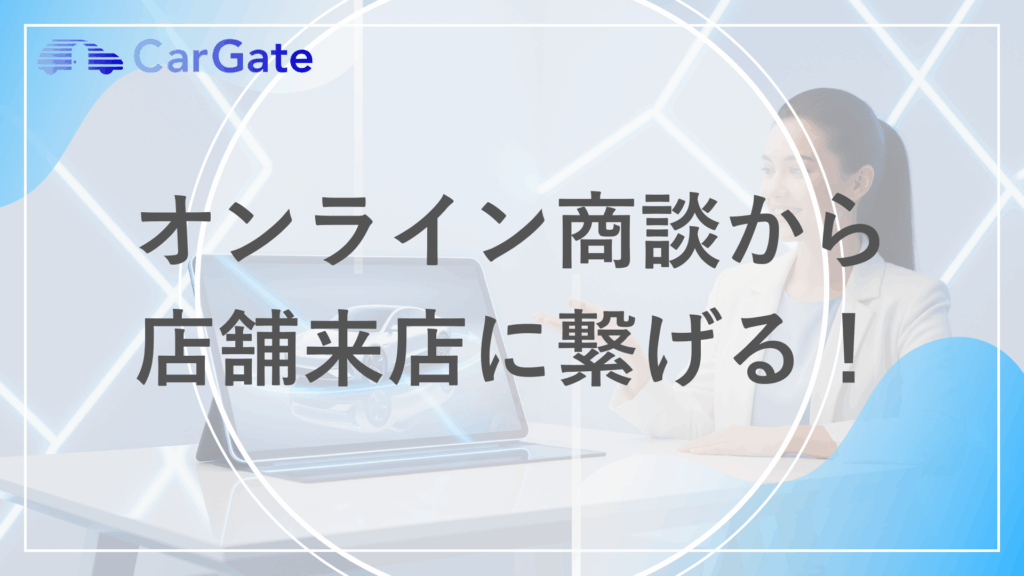 CarGate

オンライン商談から
店舗来店に繋げる！